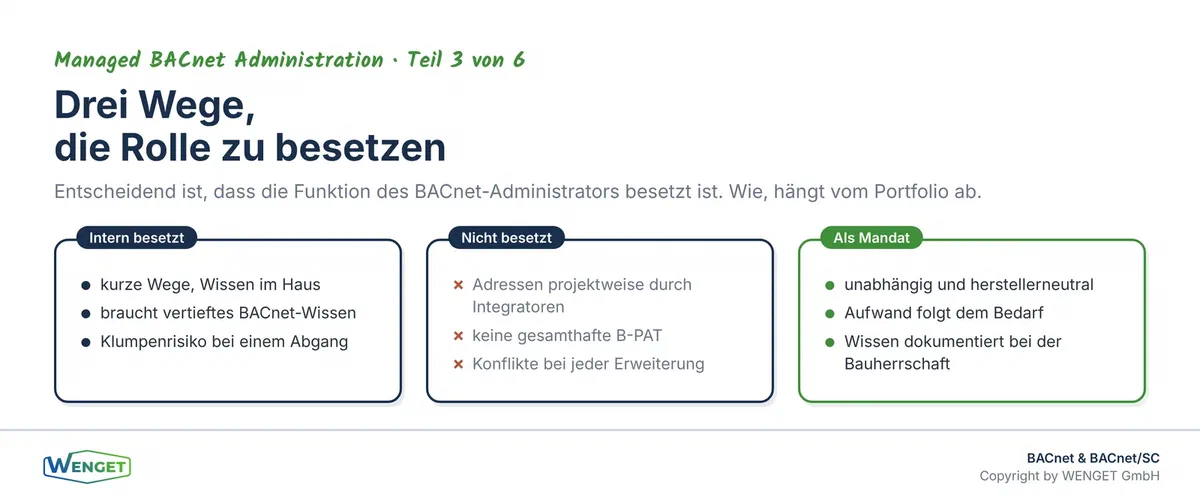 Managed BACnet Administration · Teil 3 von 6

Drei Wege,
die Rolle zu besetzen

Entscheidend ist, dass die Funktion des BACnet-Administrators besetzt ist. Wie, hängt vom Portfolio ab.

Intern besetzt

• kurze Wege, Wissen im Haus
• braucht vertieftes BACnet-Wissen
• Klumpenrisiko bei einem Abgang

Nicht besetzt

× Adressen projektweise durch Integratoren
× keine gesamthafte B-PAT
× Konflikte bei jeder Erweiterung

Als Mandat

• unabhängig und herstellerneutral
• Aufwand folgt dem Bedarf
• Wissen dokumentiert bei der Bauherrschaft

WENGET

BACnet & BACnet/SC
Copyright by WENGET GmbH